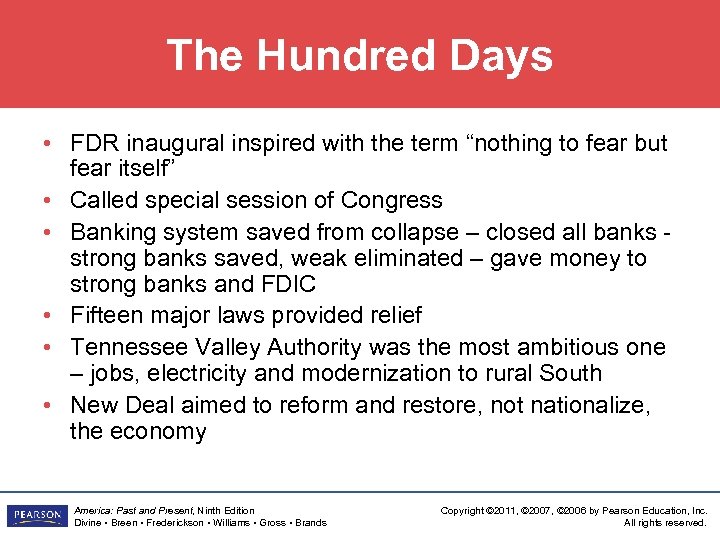 The Hundred Days

• FDR inaugural inspired with the term “nothing to fear but fear itself”
• Called special session of Congress
• Banking system saved from collapse – closed all banks - strong banks saved, weak eliminated – gave money to strong banks and FDIC
• Fifteen major laws provided relief
• Tennessee Valley Authority was the most ambitious one – jobs, electricity and modernization to rural South
• New Deal aimed to reform and restore, not nationalize, the economy

PEARSON
America: Past and Present, Ninth Edition
Divine • Breen • Frederickson • Williams • Gross • Brands

Copyright ©2011, ©2007, ©2006 by Pearson Education, Inc.
All rights reserved.